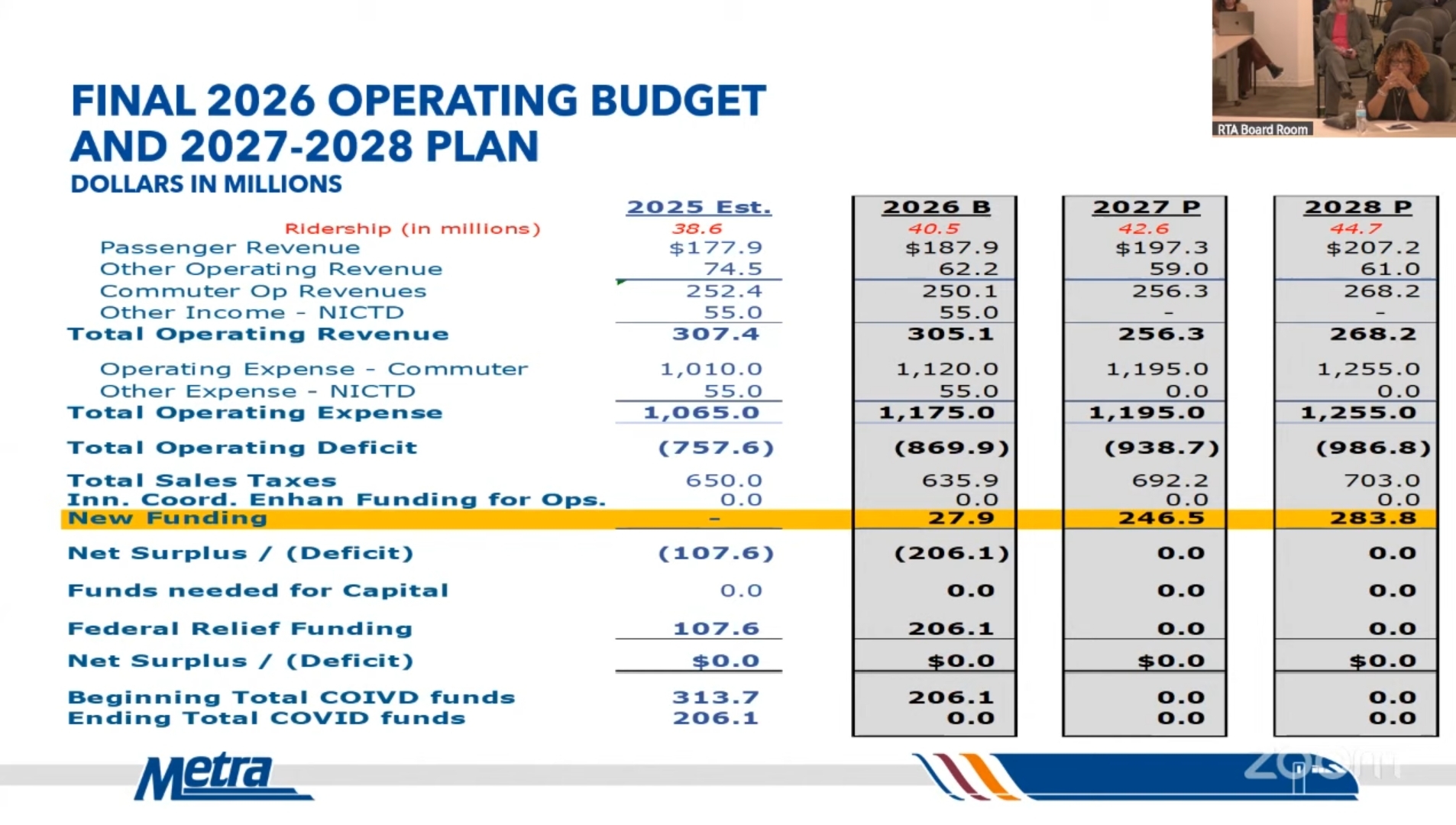 RTA Board Room

FINAL 2026 OPERATING BUDGET AND 2027-2028 PLAN
DOLLARS IN MILLIONS

| | 2025 Est. | 2026 B | 2027 P | 2028 P |
|---|---|---|---|---|
| Ridership (in millions) | 38.6 | 40.5 | 42.6 | 44.7 |
| Passenger Revenue | $177.9 | $187.9 | $197.3 | $207.2 |
| Other Operating Revenue | 74.5 | 62.2 | 59.0 | 61.0 |
| Commuter Op Revenues | 252.4 | 250.1 | 256.3 | 268.2 |
| Other Income - NICTD | 55.0 | 55.0 | - | - |
| Total Operating Revenue | 307.4 | 305.1 | 256.3 | 268.2 |
| Operating Expense - Commuter | 1,010.0 | 1,120.0 | 1,195.0 | 1,255.0 |
| Other Expense - NICTD | 55.0 | 55.0 | 0.0 | 0.0 |
| Total Operating Expense | 1,065.0 | 1,175.0 | 1,195.0 | 1,255.0 |
| Total Operating Deficit | (757.6) | (869.9) | (938.7) | (986.8) |
| Total Sales Taxes | 650.0 | 635.9 | 692.2 | 703.0 |
| Inn. Coord. Enhan Funding for Ops. | 0.0 | 0.0 | 0.0 | 0.0 |
| New Funding | - | 27.9 | 246.5 | 283.8 |
| Net Surplus / (Deficit) | (107.6) | (206.1) | 0.0 | 0.0 |
| Funds needed for Capital | 0.0 | 0.0 | 0.0 | 0.0 |
| Federal Relief Funding | 107.6 | 206.1 | 0.0 | 0.0 |
| Net Surplus / (Deficit) | $0.0 | $0.0 | $0.0 | $0.0 |
| Beginning Total COIVD funds | 313.7 | 206.1 | 0.0 | 0.0 |
| Ending Total COVID funds | 206.1 | 0.0 | 0.0 | 0.0 |

Metra

zoom